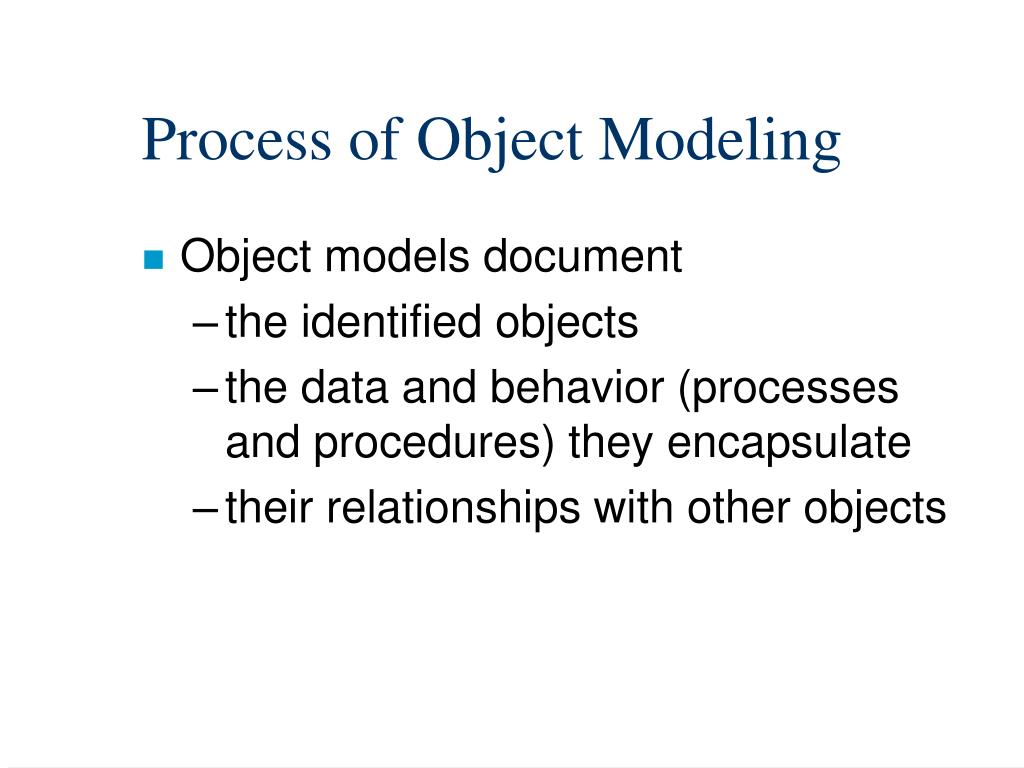 Process of Object Modeling

Object models document
– the identified objects
– the data and behavior (processes and procedures) they encapsulate
– their relationships with other objects